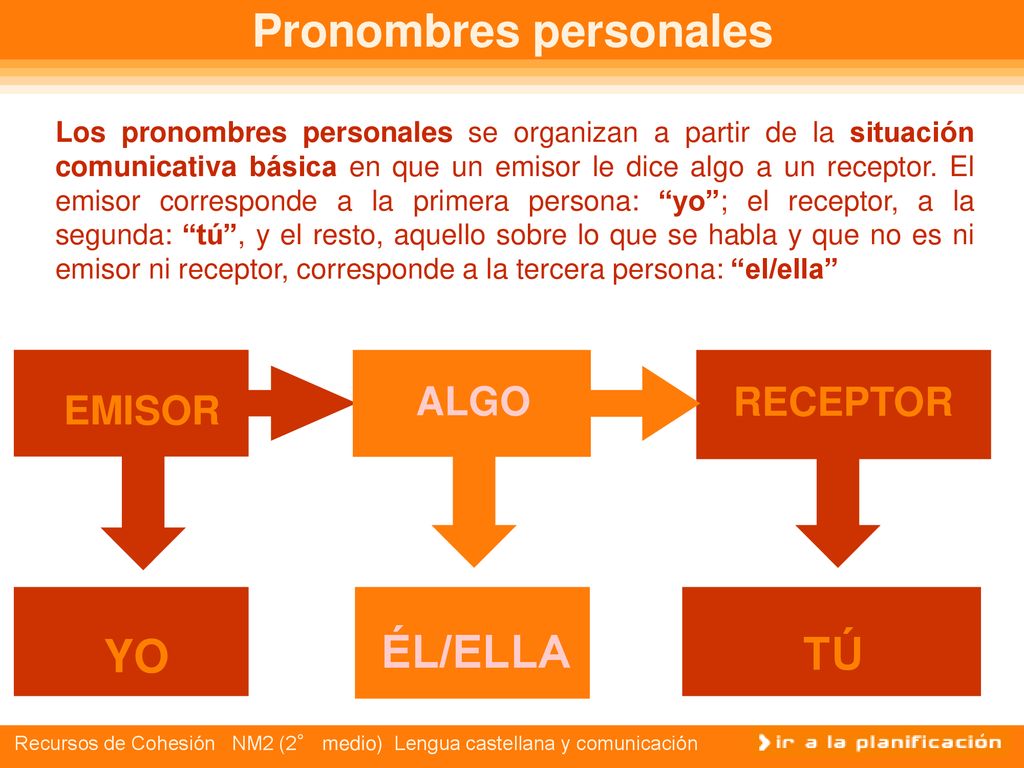 Pronombres personales

Los pronombres personales se organizan a partir de la situación comunicativa básica en que un emisor le dice algo a un receptor. El emisor corresponde a la primera persona: “yo”; el receptor, a la segunda: “tú”, y el resto, aquello sobre lo que se habla y que no es ni emisor ni receptor, corresponde a la tercera persona: “el/ella”

EMISOR

ALGO

RECEPTOR

YO

ÉL/ELLA

TÚ

Recursos de Cohesión NM2 (2° medio) Lengua castellana y comunicación

ir a la planificación